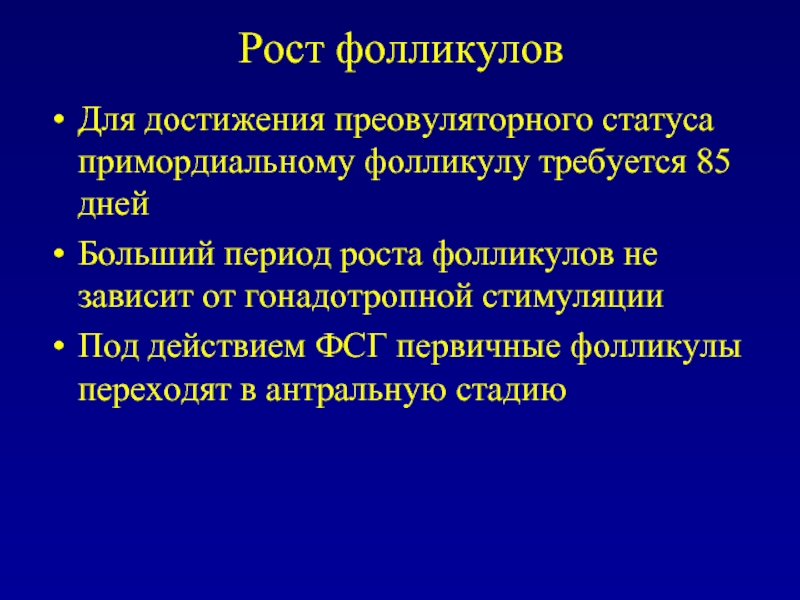 Рост фолликулов

• Для достижения преовуляторного статуса примордиальному фолликулу требуется 85 дней

• Больший период роста фолликулов не зависит от гонадотропной стимуляции

• Под действием ФСГ первичные фолликулы переходят в антральную стадию